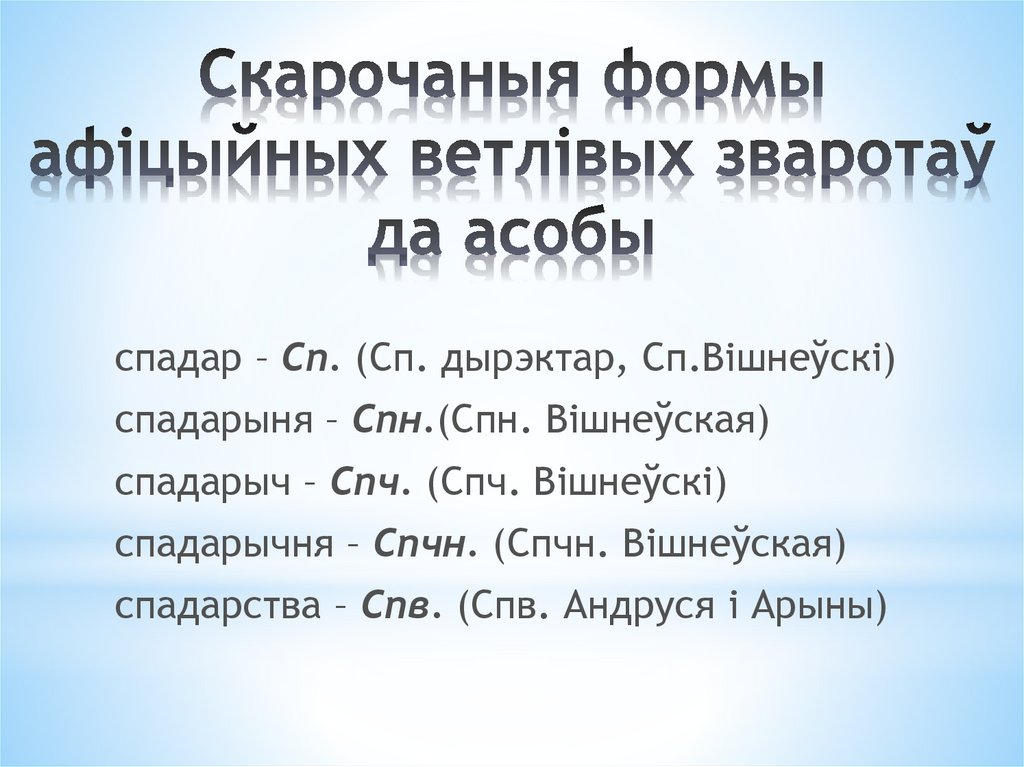 Скарочаныя формы афіцыйных ветлівых зваротаў да асобы

спадар – Сп. (Сп. дырэктар, Сп.Вішнеўскі)
спадарыня – Спн.(Спн. Вішнеўская)
спадарыч – Спч. (Спч. Вішнеўскі)
спадарычня – Спчн. (Спчн. Вішнеўская)
спадарства – Спв. (Спв. Андруся і Арыны)